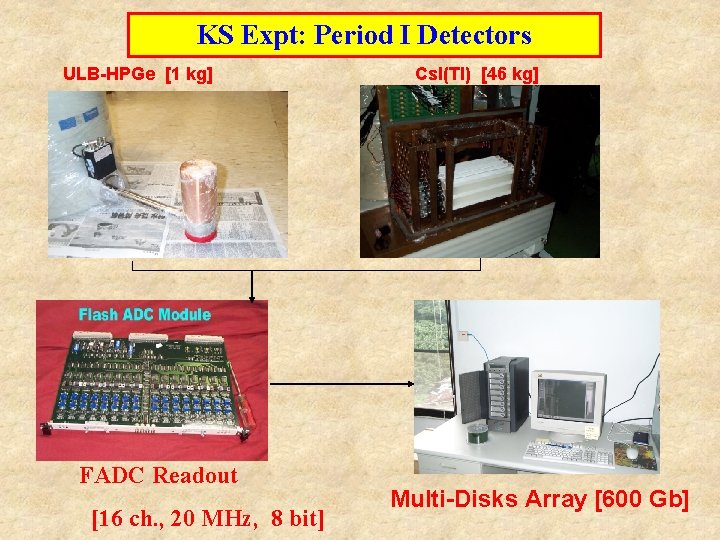 KS Expt: Period I Detectors

ULB-HPGe [1 kg]

CsI(Tl) [46 kg]

Flash ADC Module

FADC Readout

[16 ch., 20 MHz, 8 bit]

Multi-Disks Array [600 Gb]